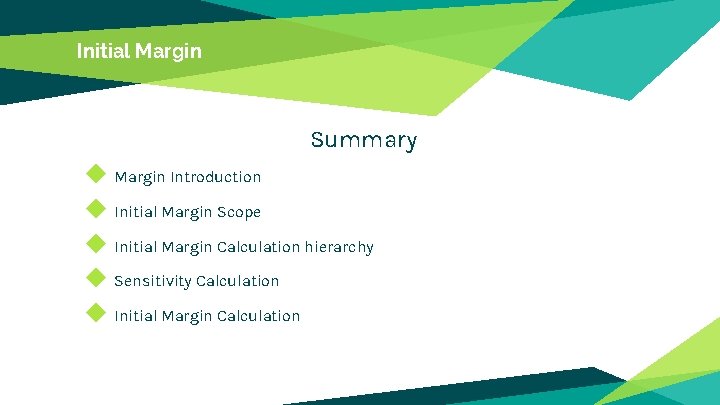 Initial Margin

Summary

Margin Introduction

Initial Margin Scope

Initial Margin Calculation hierarchy

Sensitivity Calculation

Initial Margin Calculation